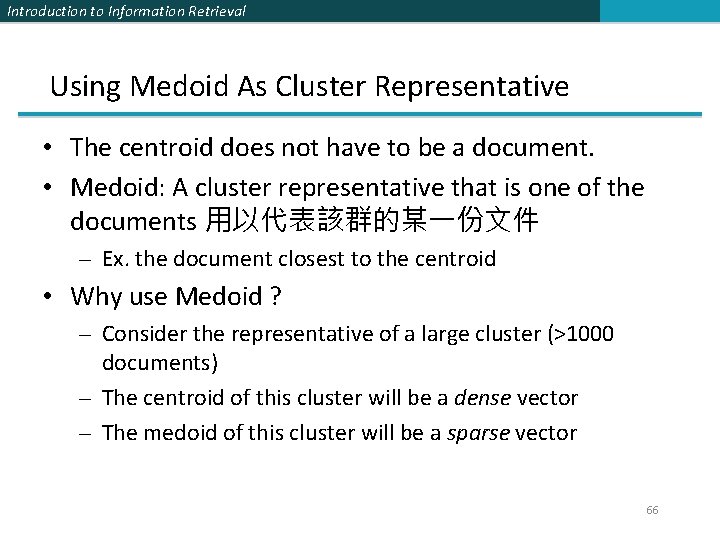 Introduction to Information Retrieval

Using Medoid As Cluster Representative

• The centroid does not have to be a document.
• Medoid: A cluster representative that is one of the documents 用以代表該群的某一份文件
– Ex. the document closest to the centroid
• Why use Medoid ?
– Consider the representative of a large cluster (>1000 documents)
– The centroid of this cluster will be a dense vector
– The medoid of this cluster will be a sparse vector

66